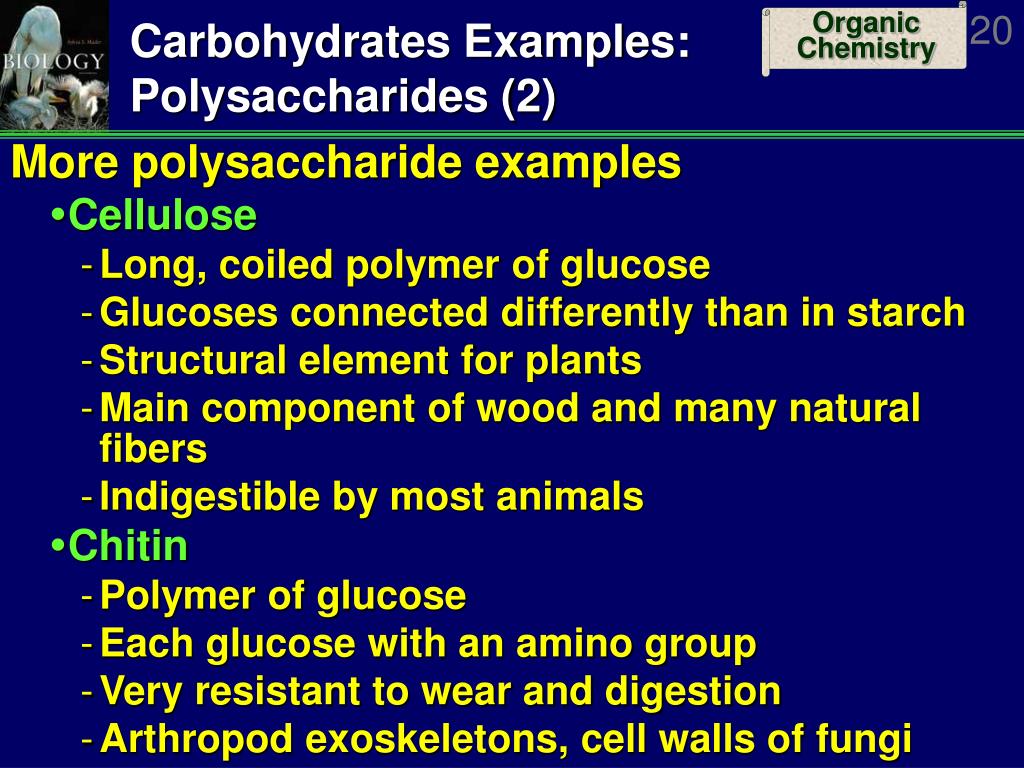 BIOLOGY

Carbohydrates Examples: Polysaccharides (2)

Organic Chemistry

20

More polysaccharide examples

•Cellulose

- Long, coiled polymer of glucose
- Glucoses connected differently than in starch
- Structural element for plants
- Main component of wood and many natural fibers
- Indigestible by most animals

•Chitin

- Polymer of glucose
- Each glucose with an amino group
- Very resistant to wear and digestion
- Arthropod exoskeletons, cell walls of fungi